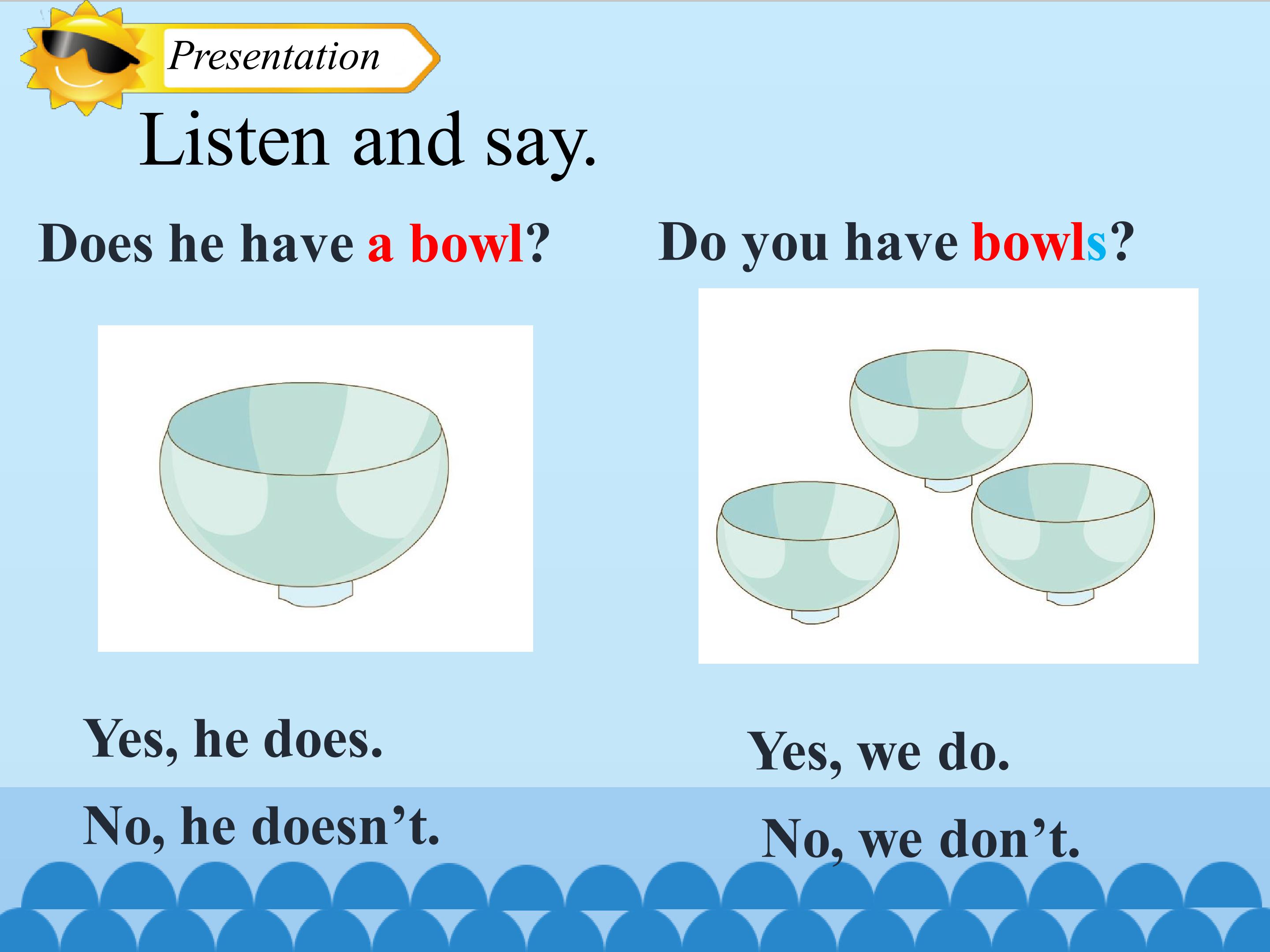 Presentation

Listen and say.

Does he have a bowl?

Yes, he does.

No, he doesn't.

Do you have bowls?

Yes, we do.

No, we don't.